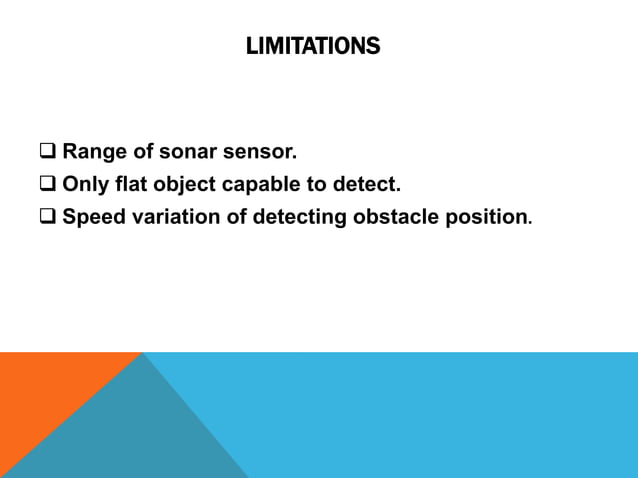 LIMITATIONS

❑ Range of sonar sensor.
❑ Only flat object capable to detect.
❑ Speed variation of detecting obstacle position.